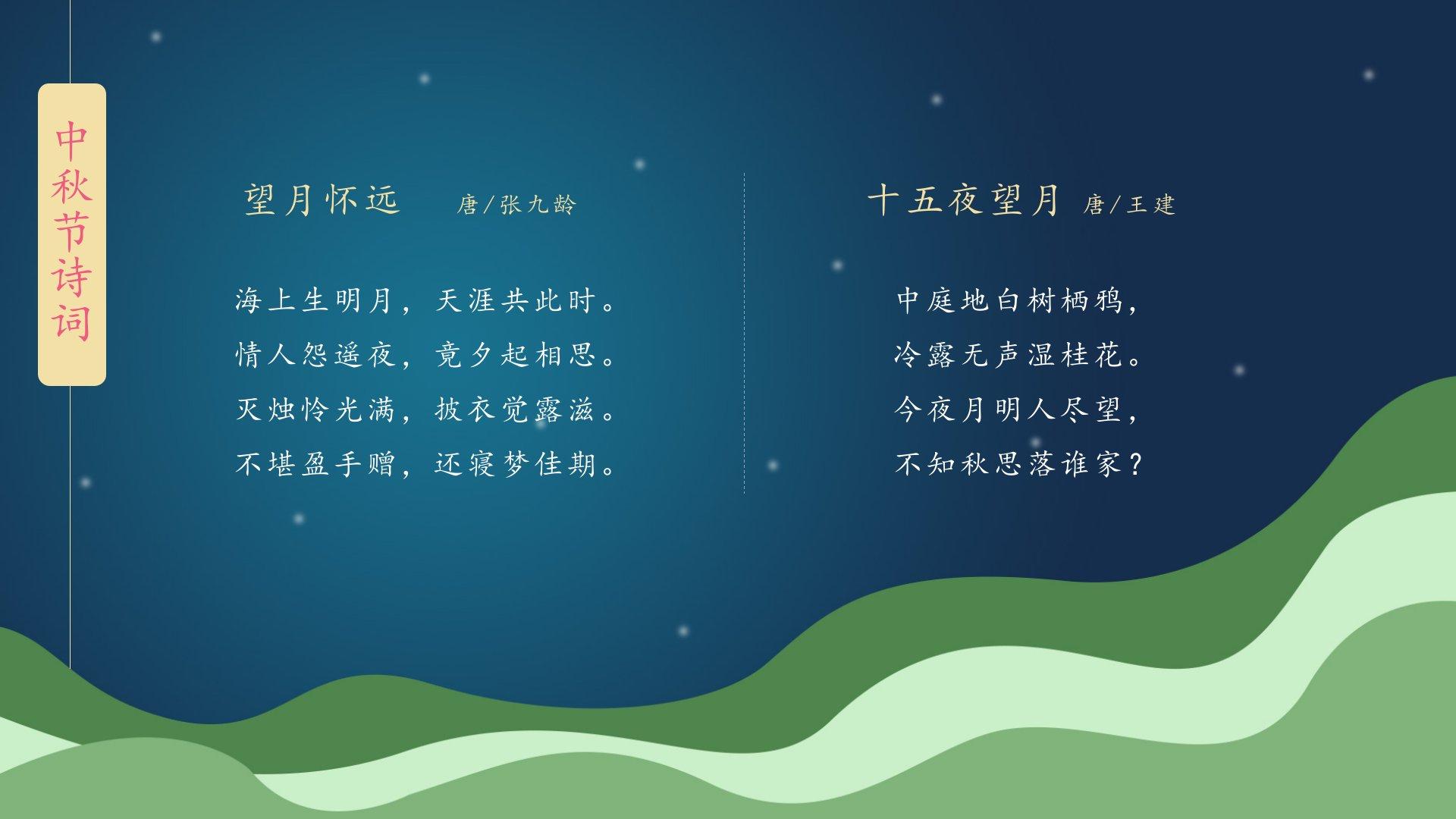 中秋节诗词

望月怀远　唐/张九龄

海上生明月，天涯共此时。
情人怨遥夜，竟夕起相思。
灭烛怜光满，披衣觉露滋。
不堪盈手赠，还寝梦佳期。

十五夜望月　唐/王建

中庭地白树栖鸦，
冷露无声湿桂花。
今夜月明人尽望，
不知秋思落谁家？